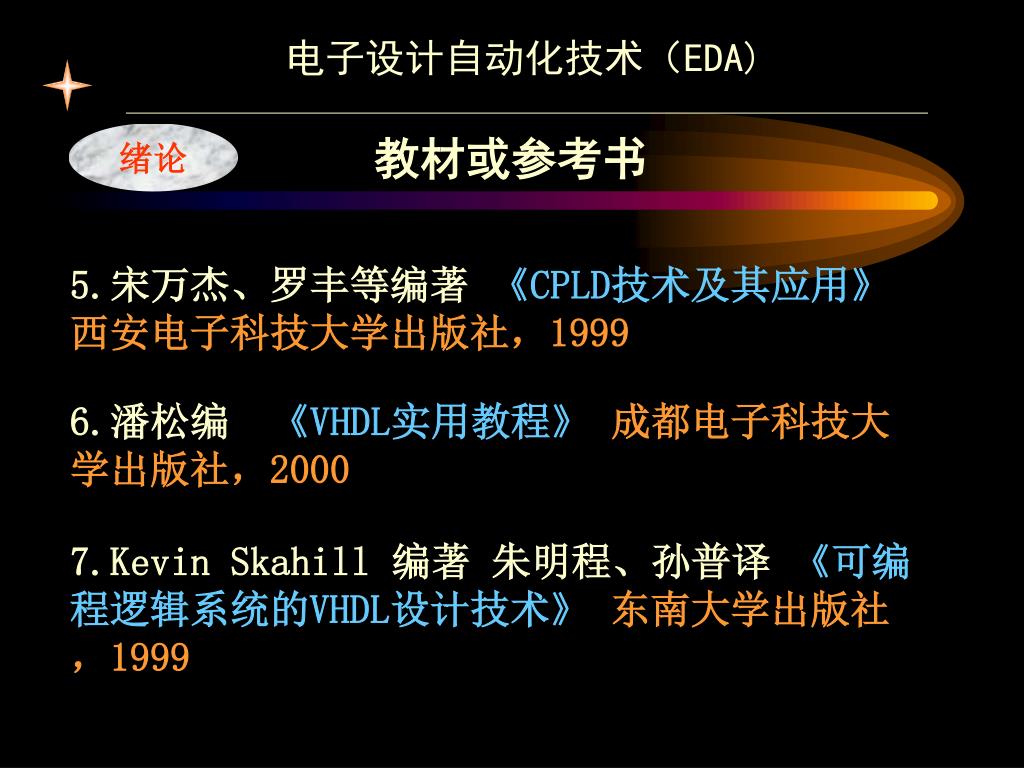 电子设计自动化技术（EDA）

绪论

教材或参考书

5.宋万杰、罗丰等编著 《CPLD技术及其应用》 西安电子科技大学出版社，1999

6.潘松编 《VHDL实用教程》 成都电子科技大学出版社，2000

7.Kevin Skahill 编著 朱明程、孙普译 《可编程逻辑系统的VHDL设计技术》 东南大学出版社，1999